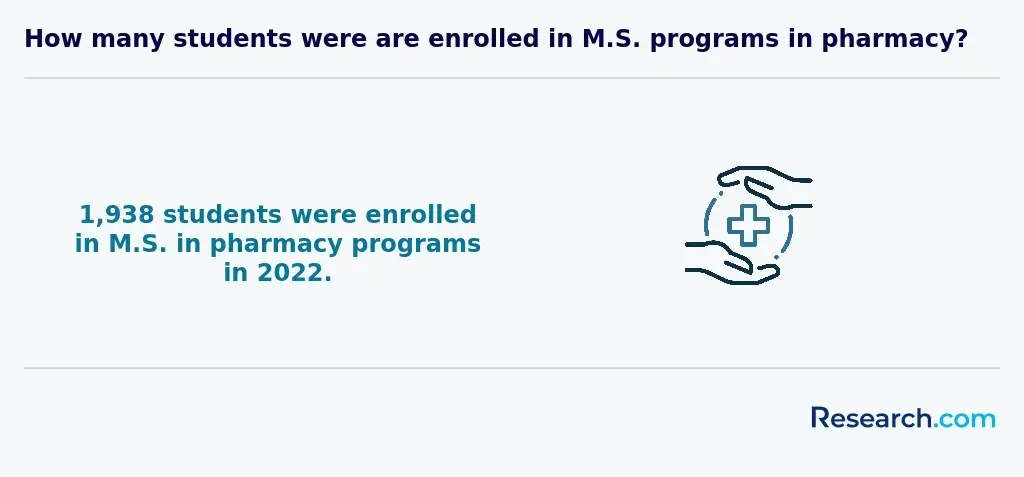 How many students were are enrolled in M.S. programs in pharmacy?

1,938 students were enrolled in M.S. in pharmacy programs in 2022.

Research.com